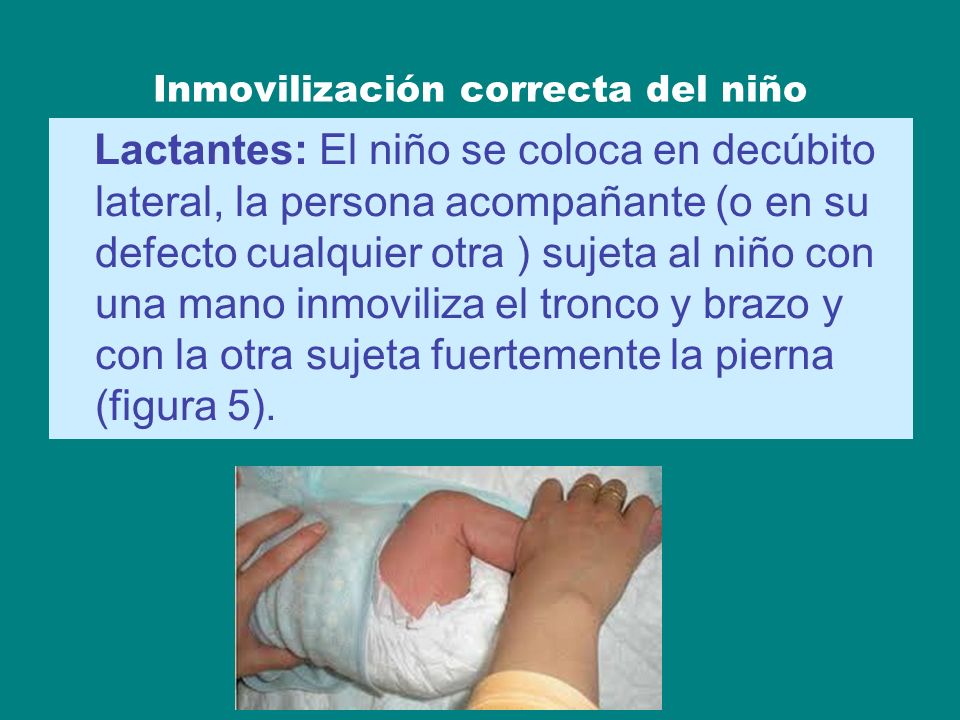 Inmovilización correcta del niño

Lactantes: El niño se coloca en decúbito lateral, la persona acompañante (o en su defecto cualquier otra ) sujeta al niño con una mano inmoviliza el tronco y brazo y con la otra sujeta fuertemente la pierna (figura 5).